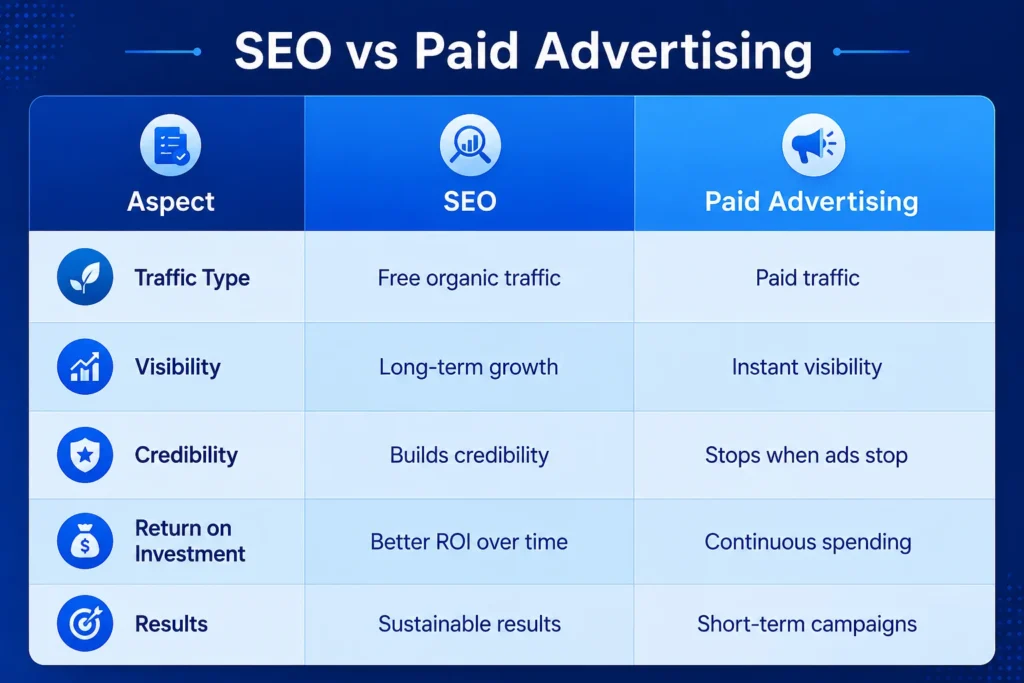 SEO vs Paid Advertising

| Aspect | SEO | Paid Advertising |
|---|---|---|
| Traffic Type | Free organic traffic | Paid traffic |
| Visibility | Long-term growth | Instant visibility |
| Credibility | Builds credibility | Stops when ads stop |
| Return on Investment | Better ROI over time | Continuous spending |
| Results | Sustainable results | Short-term campaigns |